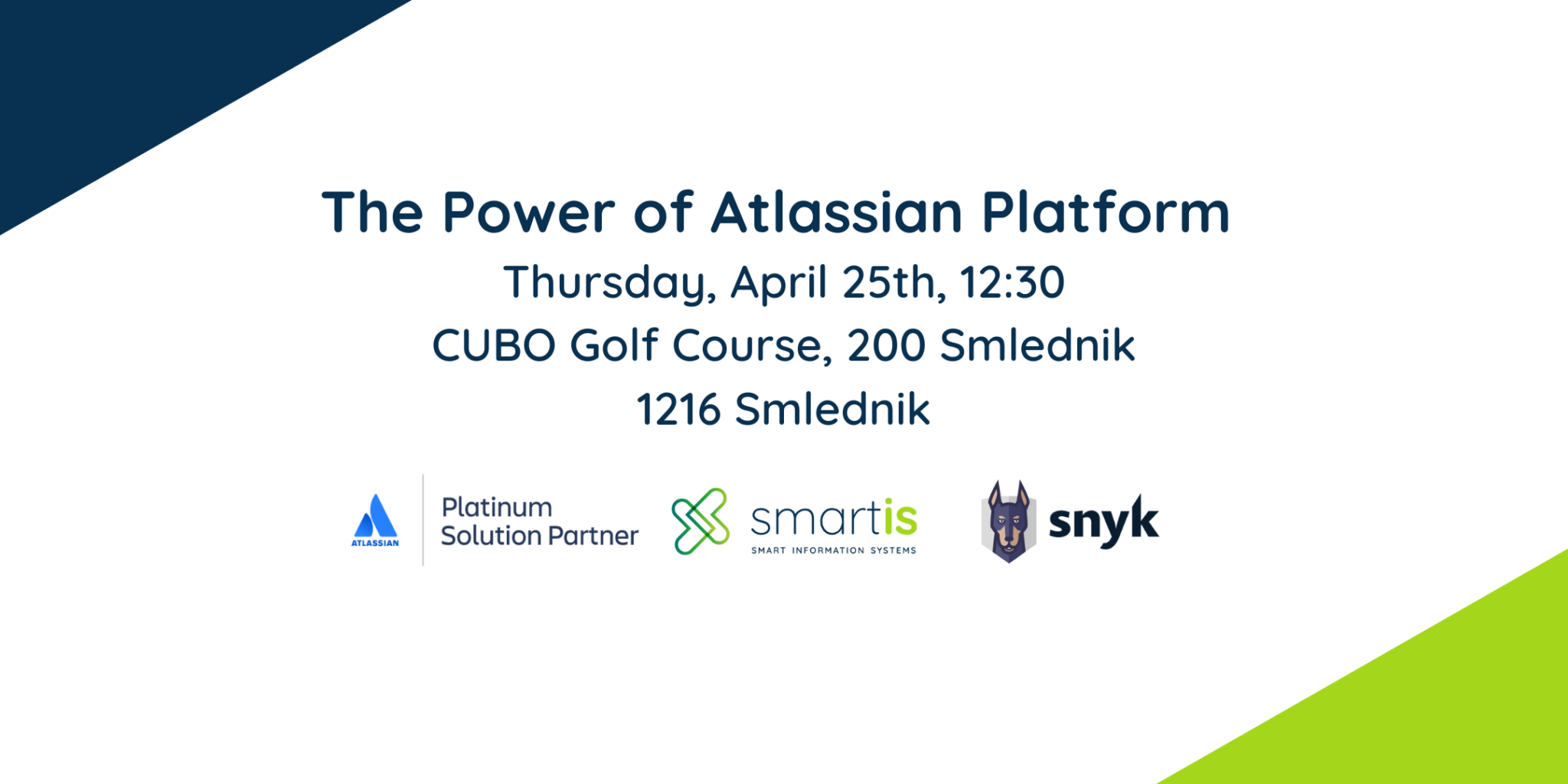 The Power of Atlassian Platform
Thursday, April 25th, 12:30
CUBO Golf Course, 200 Smlednik
1216 Smlednik

ATLASSIAN
Platinum Solution Partner

smartis
SMART INFORMATION SYSTEMS

snyk